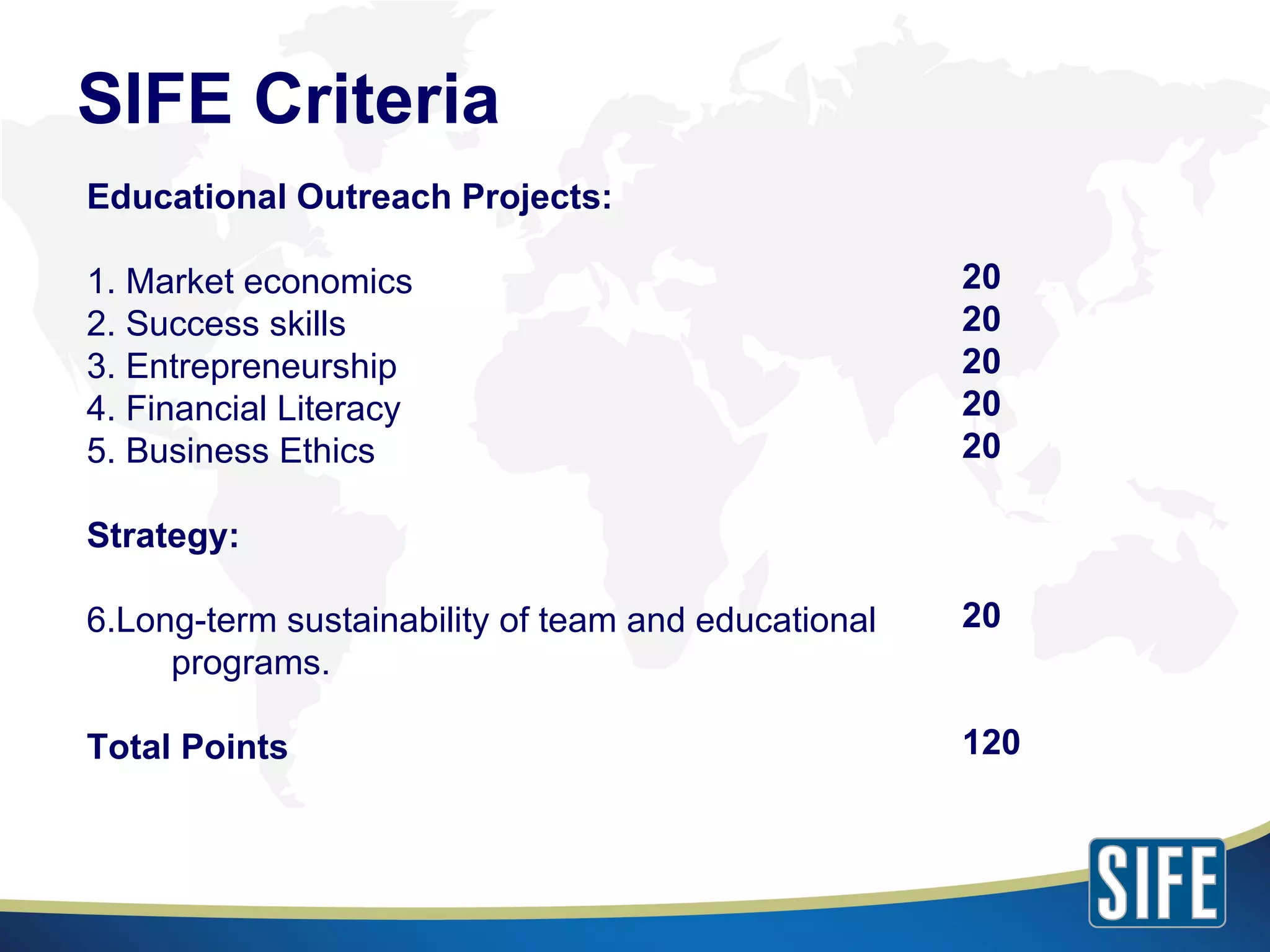 SIFE Criteria

Educational Outreach Projects:

1. Market economics 20
2. Success skills 20
3. Entrepreneurship 20
4. Financial Literacy 20
5. Business Ethics 20

Strategy:

6.Long-term sustainability of team and educational programs. 20

Total Points 120

SIFE